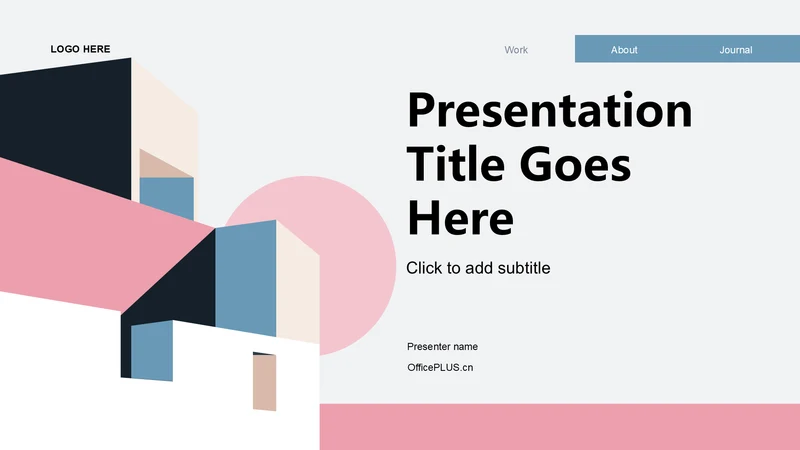 LOGO HERE

Work About Journal

Presentation Title Goes Here

Click to add subtitle

Presenter name

OfficePLUS.cn